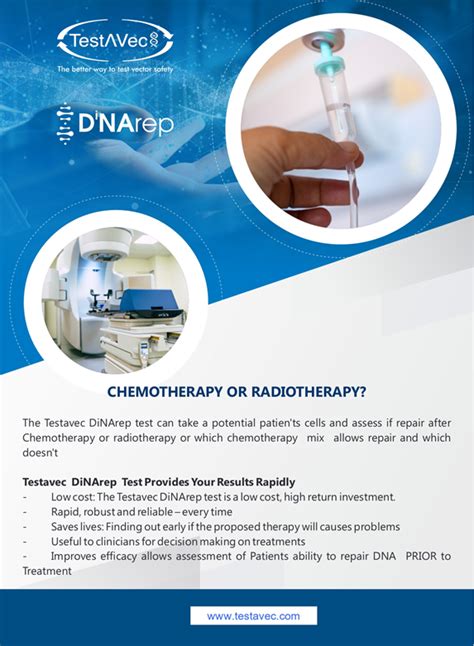 TestAVec
The better way to test vector safety

DiNArep

CHEMOTHERAPY OR RADIOTHERAPY?

The Testavec DiNArep test can take a potential patien'ts cells and assess if repair after Chemotherapy or radiotherapy or which chemotherapy mix allows repair and which doesn't

Testavec DiNArep Test Provides Your Results Rapidly
- Low cost: The Testavec DiNArep test is a low cost, high return investment.
- Rapid, robust and reliable – every time
- Saves lives: Finding out early if the proposed therapy will causes problems
- Useful to clinicians for decision making on treatments
- Improves efficacy allows assessment of Patients ability to repair DNA PRIOR to Treatment

www.testavec.com